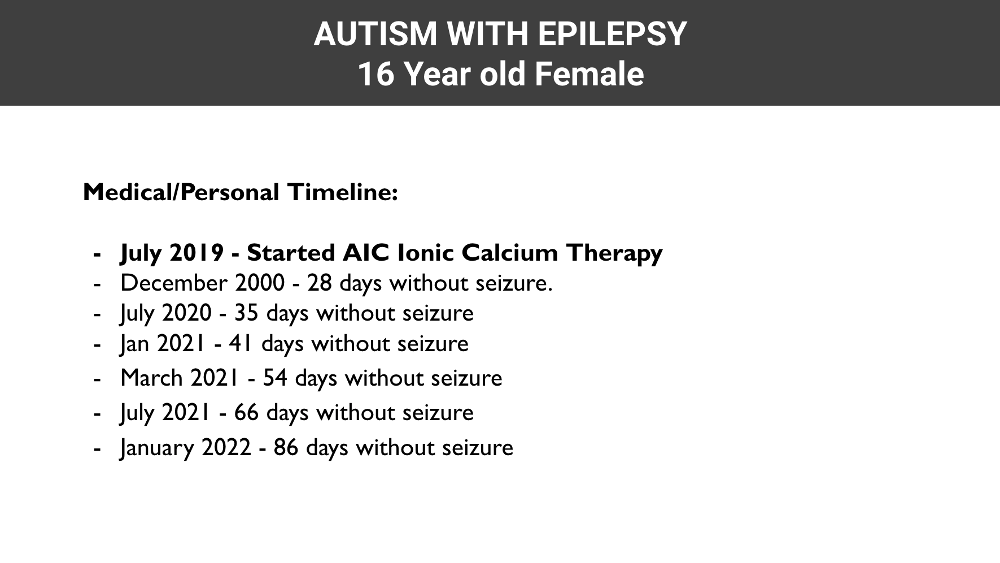 AUTISM WITH EPILEPSY
16 Year old Female

Medical/Personal Timeline:

- July 2019 - Started AIC Ionic Calcium Therapy
- December 2000 - 28 days without seizure.
- July 2020 - 35 days without seizure
- Jan 2021 - 41 days without seizure
- March 2021 - 54 days without seizure
- July 2021 - 66 days without seizure
- January 2022 - 86 days without seizure